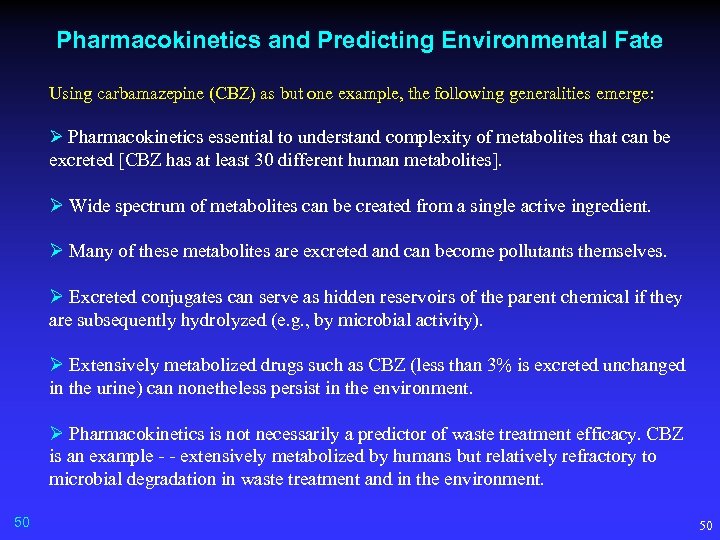 Pharmacokinetics and Predicting Environmental Fate

Using carbamazepine (CBZ) as but one example, the following generalities emerge:

➢ Pharmacokinetics essential to understand complexity of metabolites that can be excreted [CBZ has at least 30 different human metabolites].

➢ Wide spectrum of metabolites can be created from a single active ingredient.

➢ Many of these metabolites are excreted and can become pollutants themselves.

➢ Excreted conjugates can serve as hidden reservoirs of the parent chemical if they are subsequently hydrolyzed (e.g., by microbial activity).

➢ Extensively metabolized drugs such as CBZ (less than 3% is excreted unchanged in the urine) can nonetheless persist in the environment.

➢ Pharmacokinetics is not necessarily a predictor of waste treatment efficacy. CBZ is an example - - extensively metabolized by humans but relatively refractory to microbial degradation in waste treatment and in the environment.

50

50